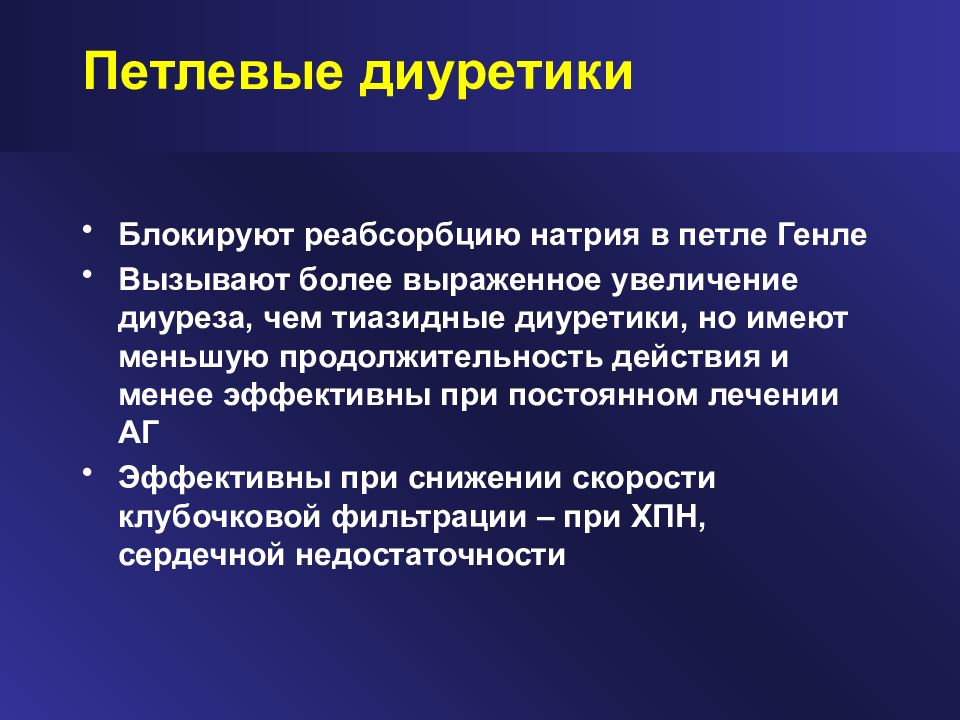 Петлевые диуретики

• Блокируют реабсорбцию натрия в петле Генле
• Вызывают более выраженное увеличение диуреза, чем тиазидные диуретики, но имеют меньшую продолжительность действия и менее эффективны при постоянном лечении АГ
• Эффективны при снижении скорости клубочковой фильтрации – при ХПН, сердечной недостаточности